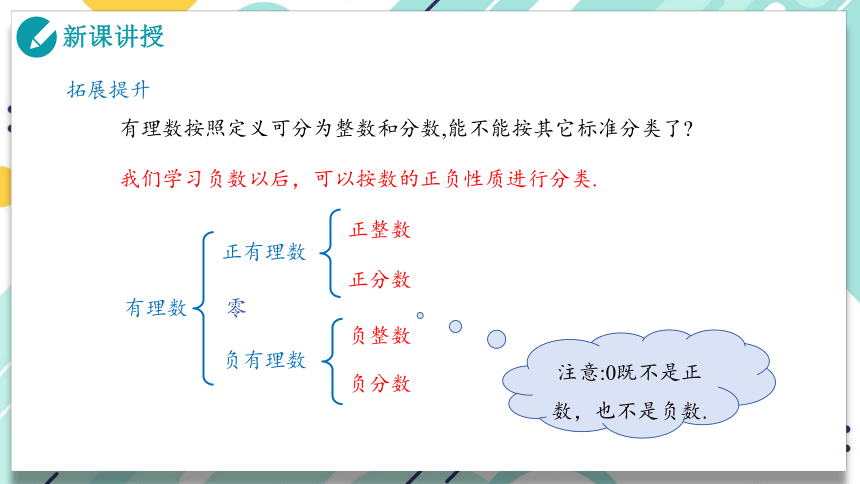 新课讲授

拓展提升

有理数按照定义可分为整数和分数,能不能按其它标准分类了?

我们学习负数以后，可以按数的正负性质进行分类.

有理数
正有理数
正整数
正分数
零
负有理数
负整数
负分数

注意:0既不是正数，也不是负数.